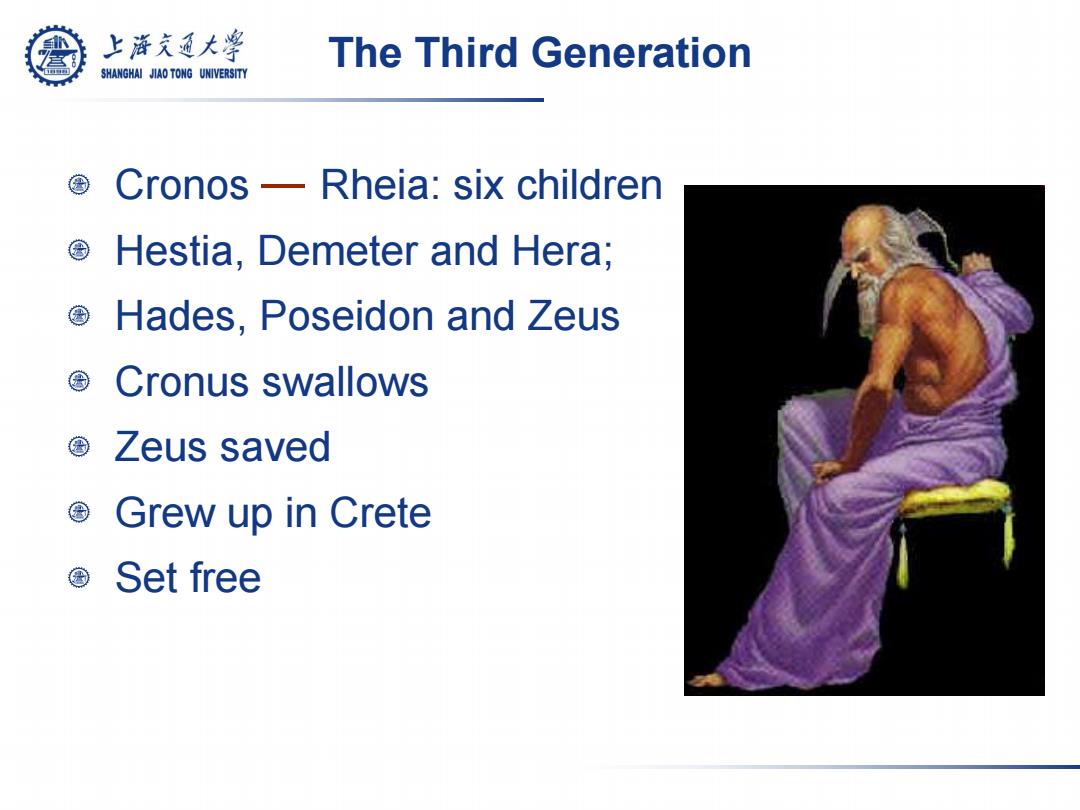 上海交通大学
SHANGHAI JIAO TONG UNIVERSITY

The Third Generation

Cronos — Rheia: six children
Hestia, Demeter and Hera;
Hades, Poseidon and Zeus
Cronus swallows
Zeus saved
Grew up in Crete
Set free